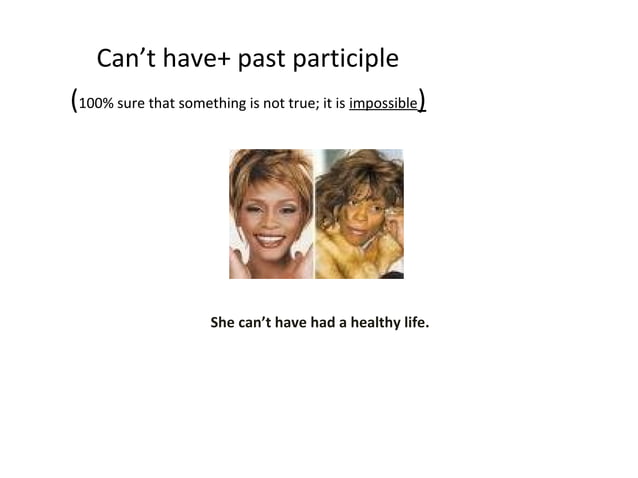 Can’t have+ past participle

(100% sure that something is not true; it is impossible)

She can’t have had a healthy life.